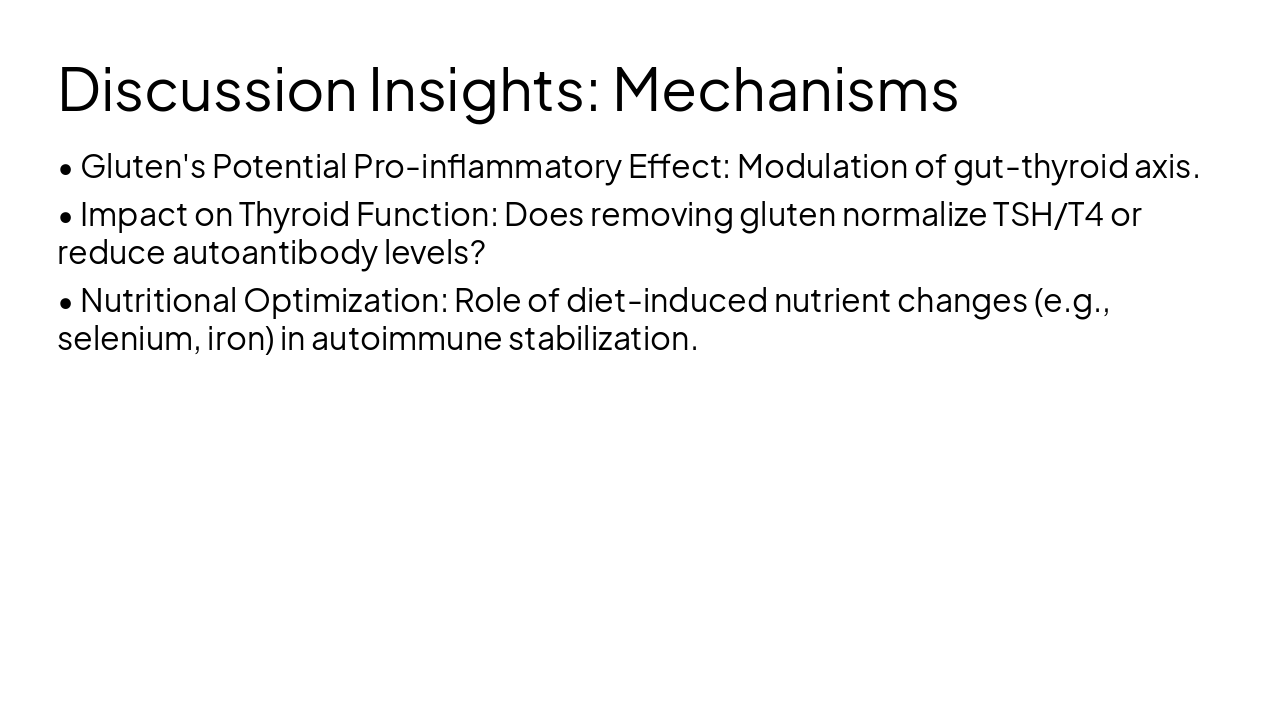 Discussion Insights: Mechanisms

• Gluten's Potential Pro-inflammatory Effect: Modulation of gut-thyroid axis.

• Impact on Thyroid Function: Does removing gluten normalize TSH/T4 or reduce autoantibody levels?

• Nutritional Optimization: Role of diet-induced nutrient changes (e.g., selenium, iron) in autoimmune stabilization.